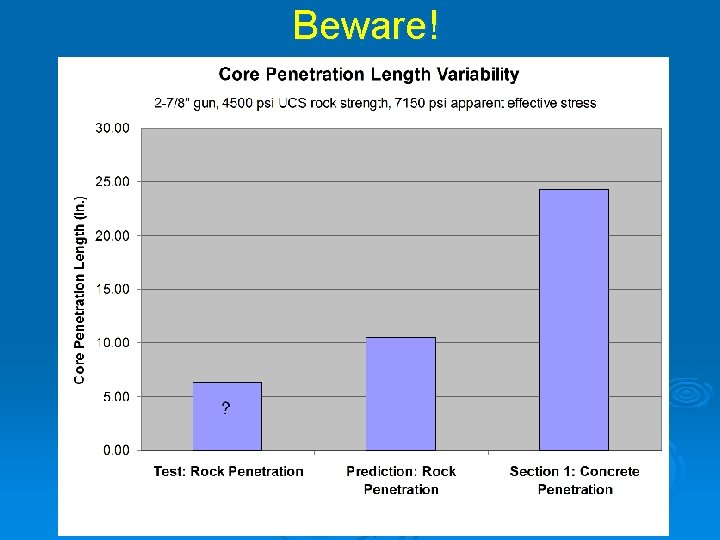 Beware!

Core Penetration Length Variability

2-7/8" gun, 4500 psi UCS rock strength, 7150 psi apparent effective stress

Core Penetration Length (In.)

30.00
25.00
20.00
15.00
10.00
5.00
0.00

?

Test: Rock Penetration

Prediction: Rock Penetration

Section 1: Concrete Penetration